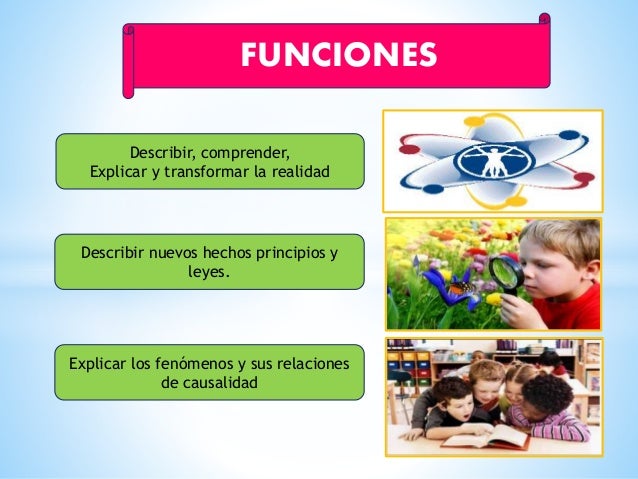 FUNCIONES

Describir, comprender,
Explicar y transformar la realidad

Describir nuevos hechos principios y leyes.

Explicar los fenómenos y sus relaciones de causalidad